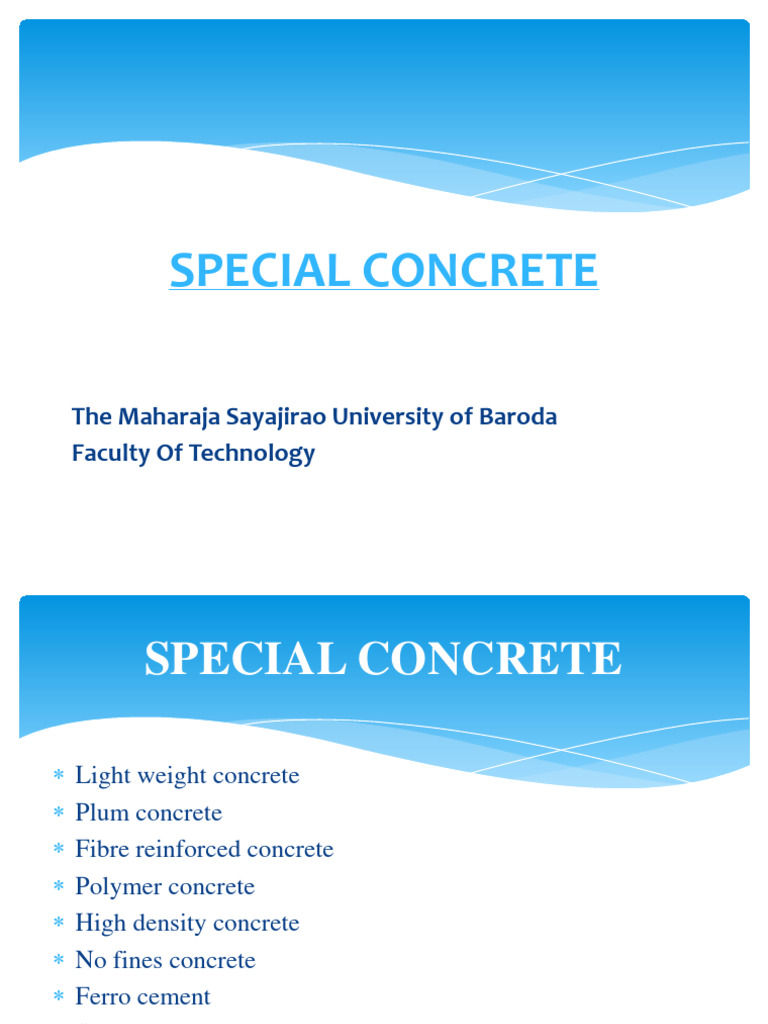 SPECIAL CONCRETE

The Maharaja Sayajirao University of Baroda
Faculty Of Technology

SPECIAL CONCRETE

* Light weight concrete
* Plum concrete
* Fibre reinforced concrete
* Polymer concrete
* High density concrete
* No fines concrete
* Ferro cement